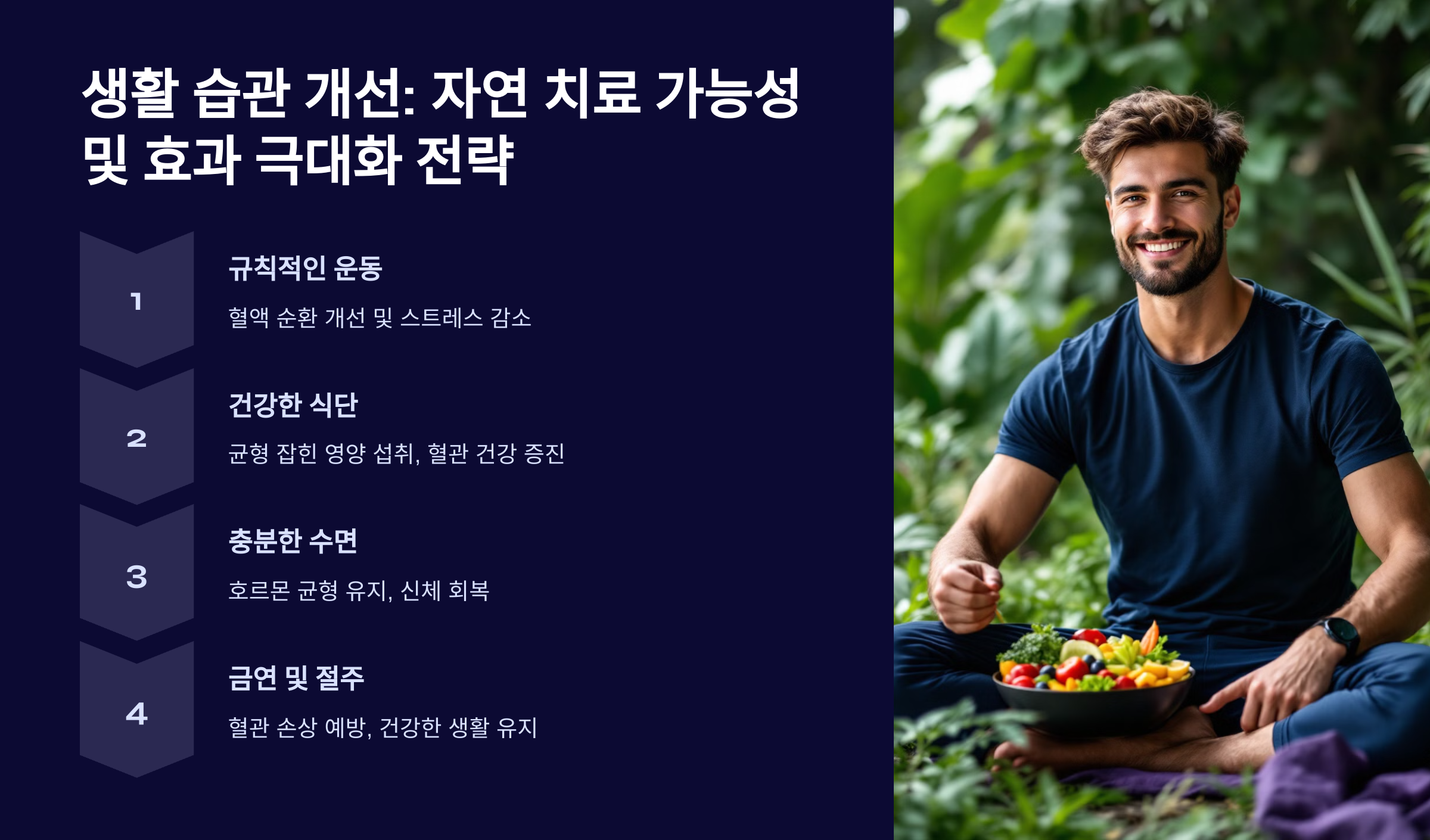 생활 습관 개선: 자연 치료 가능성 및 효과 극대화 전략

1

규칙적인 운동

혈액 순환 개선 및 스트레스 감소

2

건강한 식단

균형 잡힌 영양 섭취, 혈관 건강 증진

3

충분한 수면

호르몬 균형 유지, 신체 회복

4

금연 및 절주

혈관 손상 예방, 건강한 생활 유지